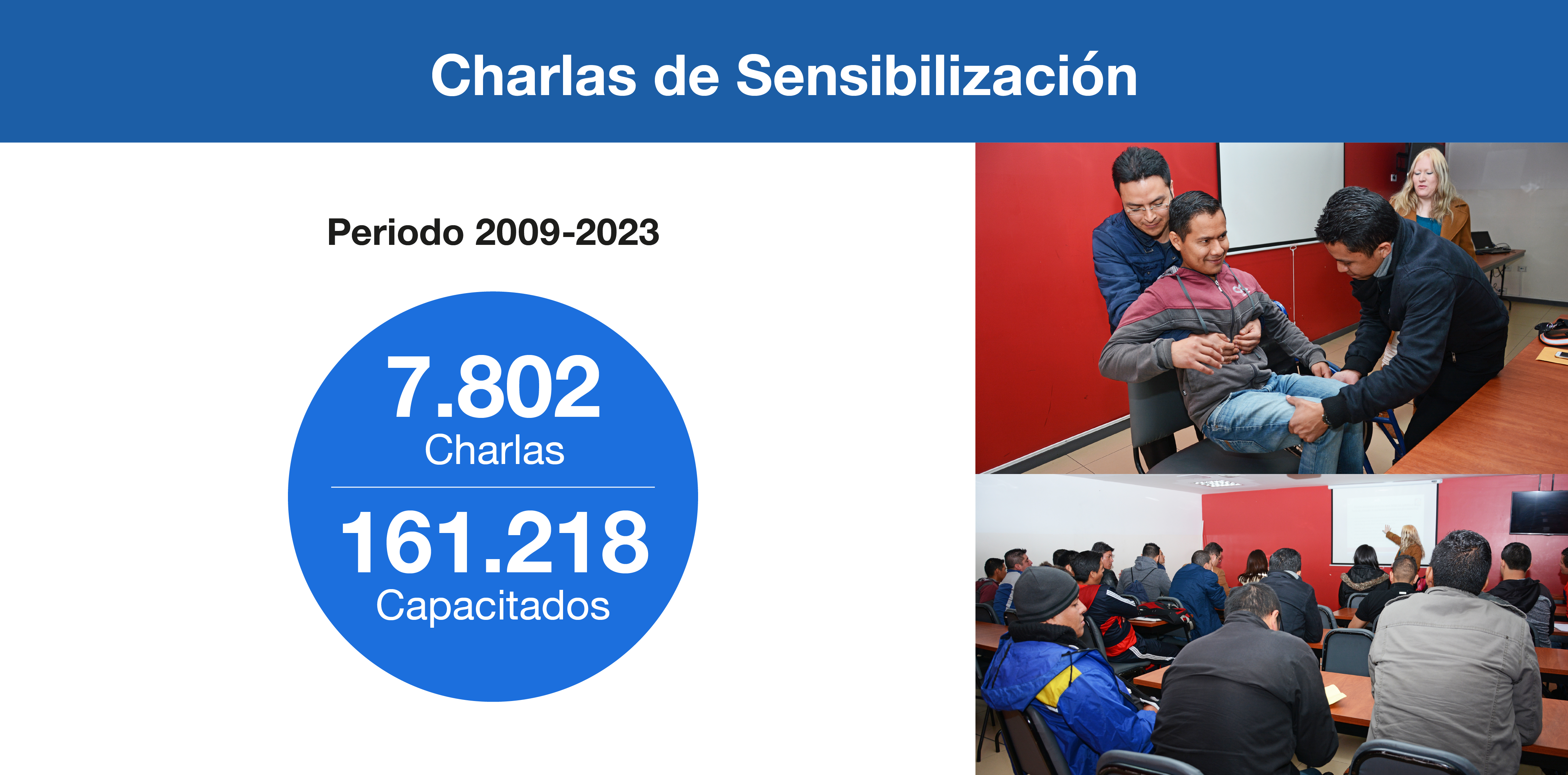 Charlas de Sensibilización

Periodo 2009-2023

7.802
Charlas

161.218
Capacitados